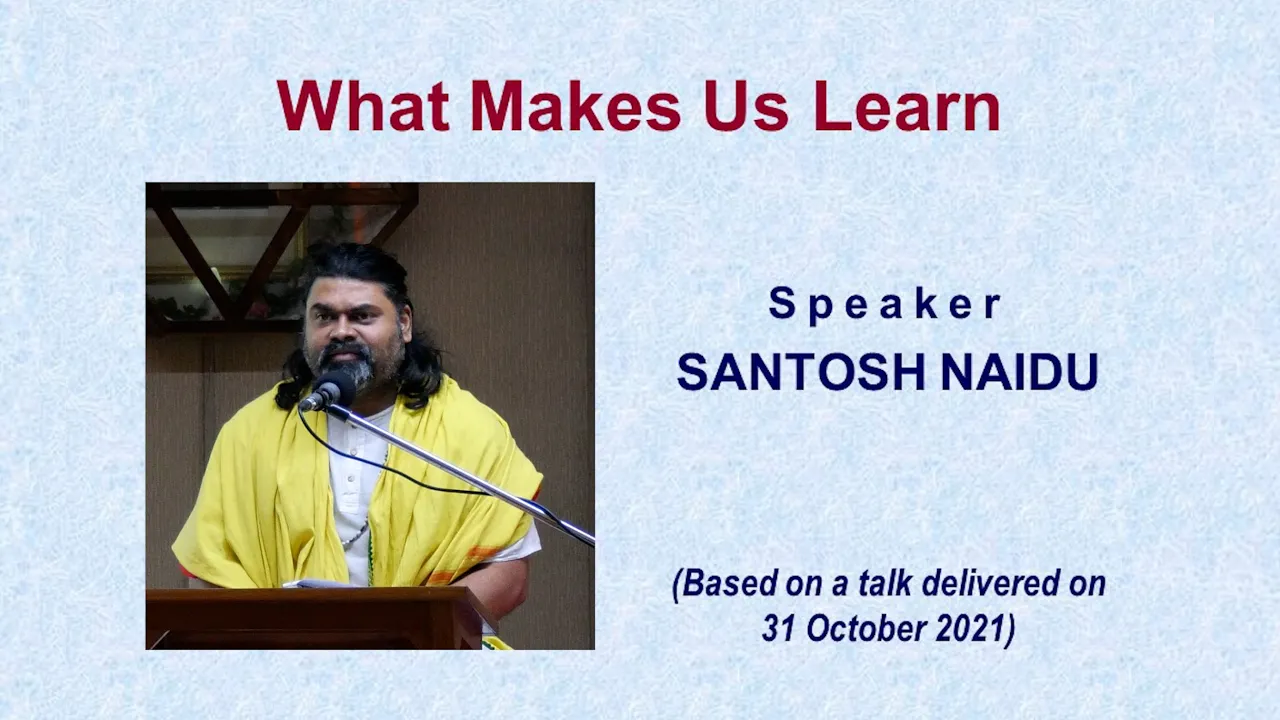 What Makes Us Learn

Speaker
SANTOSH NAIDU

(Based on a talk delivered on 31 October 2021)